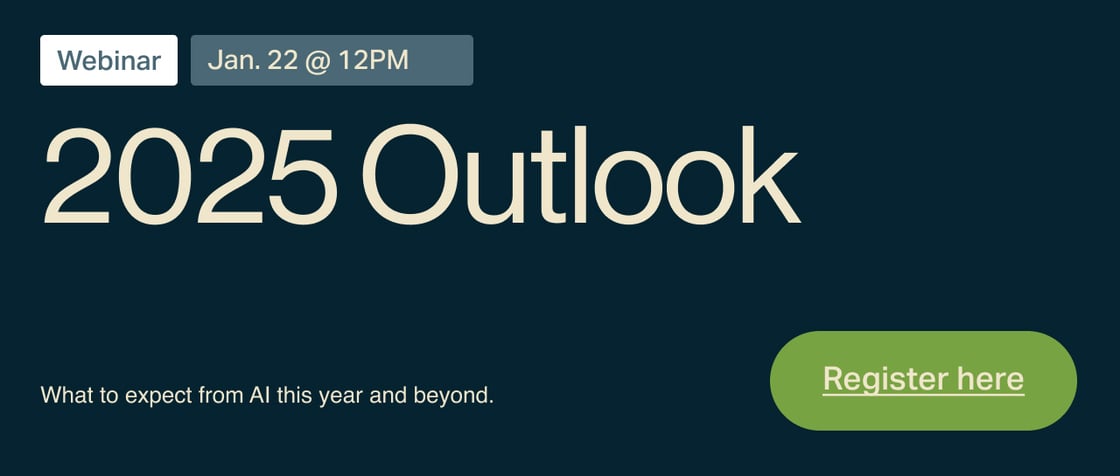 Webinar Jan. 22 @ 12PM

2025 Outlook

What to expect from AI this year and beyond.

Register here